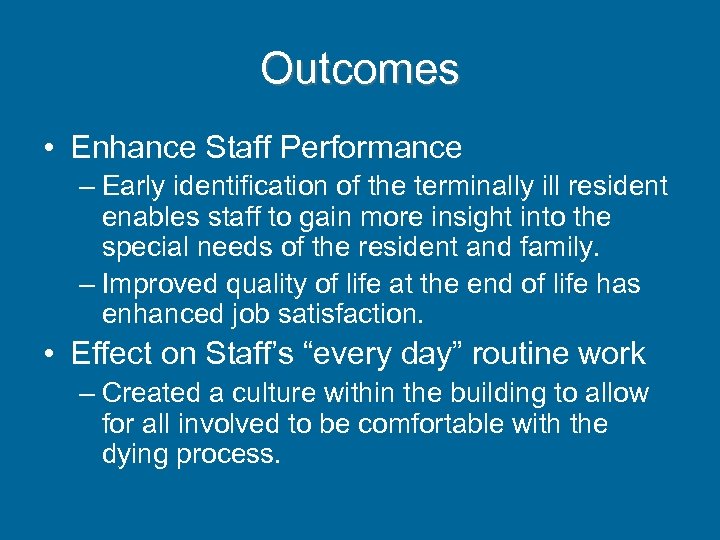 Outcomes

• Enhance Staff Performance
– Early identification of the terminally ill resident enables staff to gain more insight into the special needs of the resident and family.
– Improved quality of life at the end of life has enhanced job satisfaction.

• Effect on Staff's "every day" routine work
– Created a culture within the building to allow for all involved to be comfortable with the dying process.